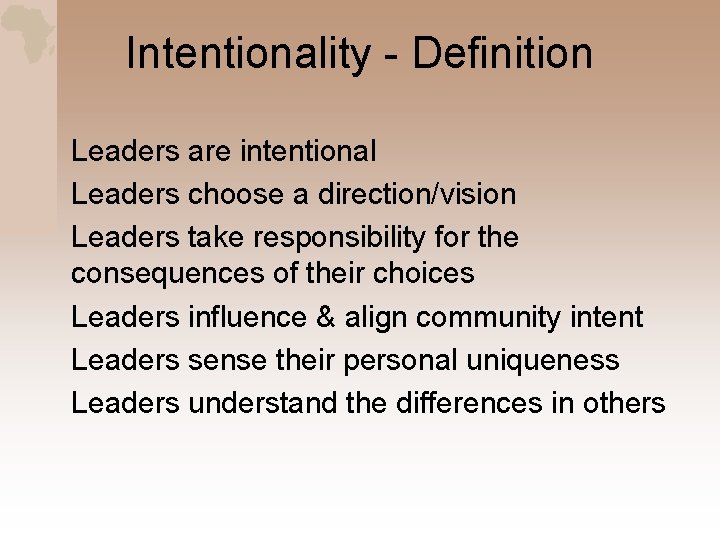 Intentionality - Definition

Leaders are intentional

Leaders choose a direction/vision

Leaders take responsibility for the consequences of their choices

Leaders influence & align community intent

Leaders sense their personal uniqueness

Leaders understand the differences in others